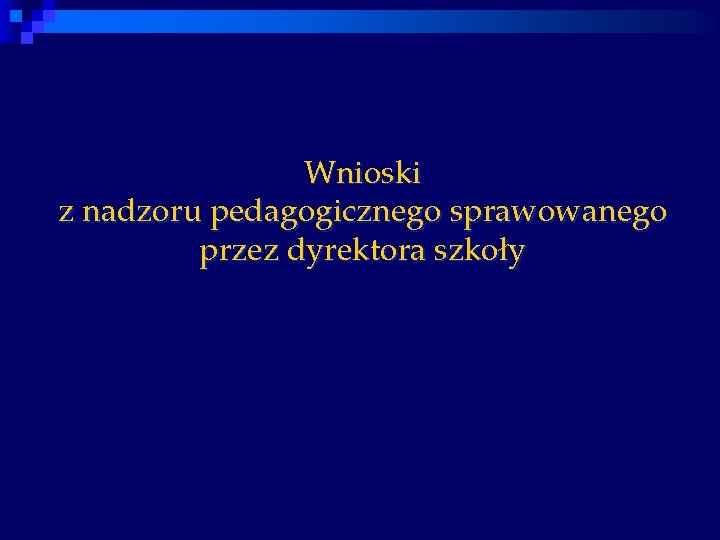 Wnioski
z nadzoru pedagogicznego sprawowanego przez dyrektora szkoły